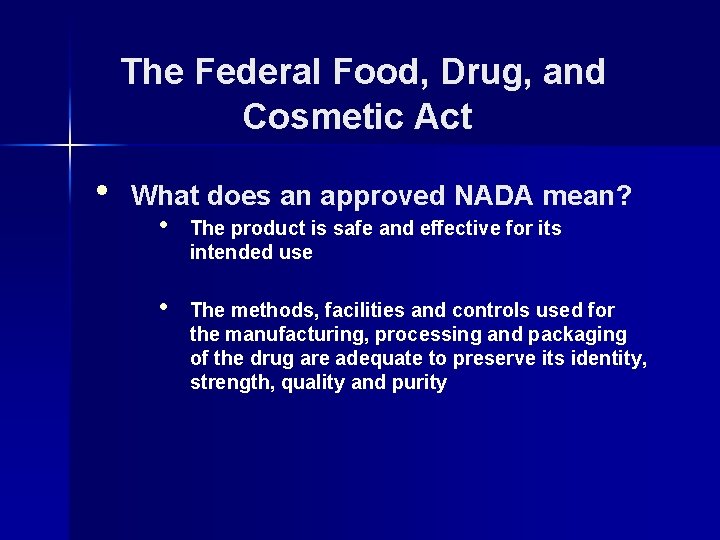 The Federal Food, Drug, and Cosmetic Act

• What does an approved NADA mean?

• The product is safe and effective for its intended use

• The methods, facilities and controls used for the manufacturing, processing and packaging of the drug are adequate to preserve its identity, strength, quality and purity